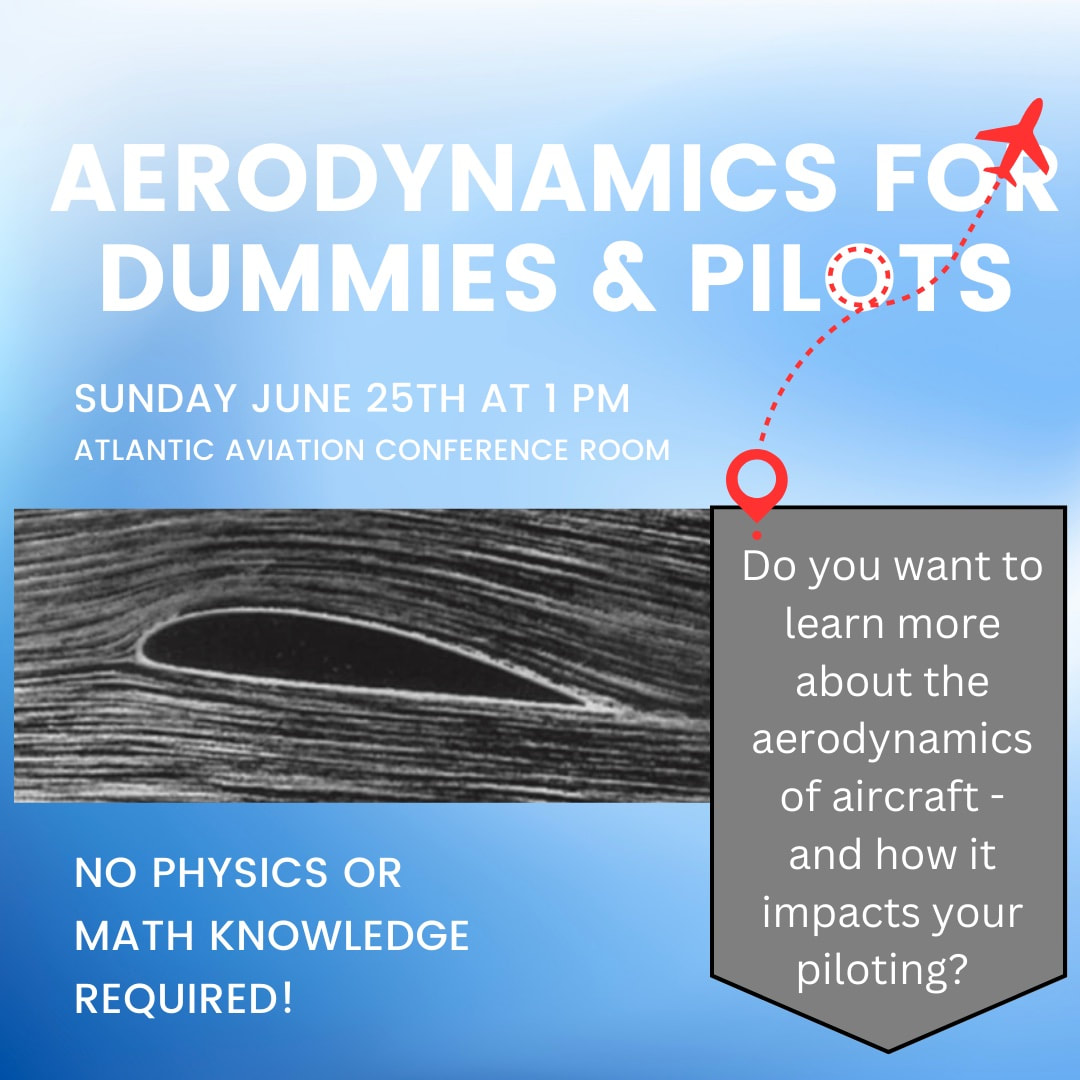 AERODYNAMICS FOR DUMMIES & PILOTS

SUNDAY JUNE 25TH AT 1 PM
ATLANTIC AVIATION CONFERENCE ROOM

Do you want to learn more about the aerodynamics of aircraft - and how it impacts your piloting?

NO PHYSICS OR MATH KNOWLEDGE REQUIRED!